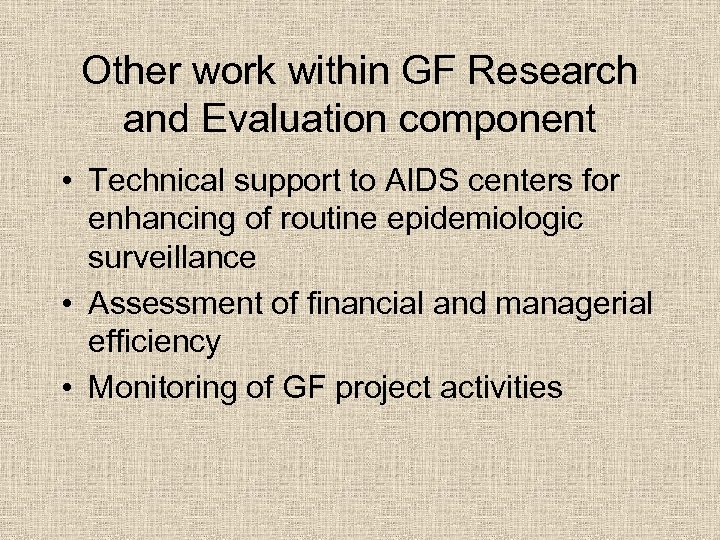 Other work within GF Research and Evaluation component

• Technical support to AIDS centers for enhancing of routine epidemiologic surveillance
• Assessment of financial and managerial efficiency
• Monitoring of GF project activities